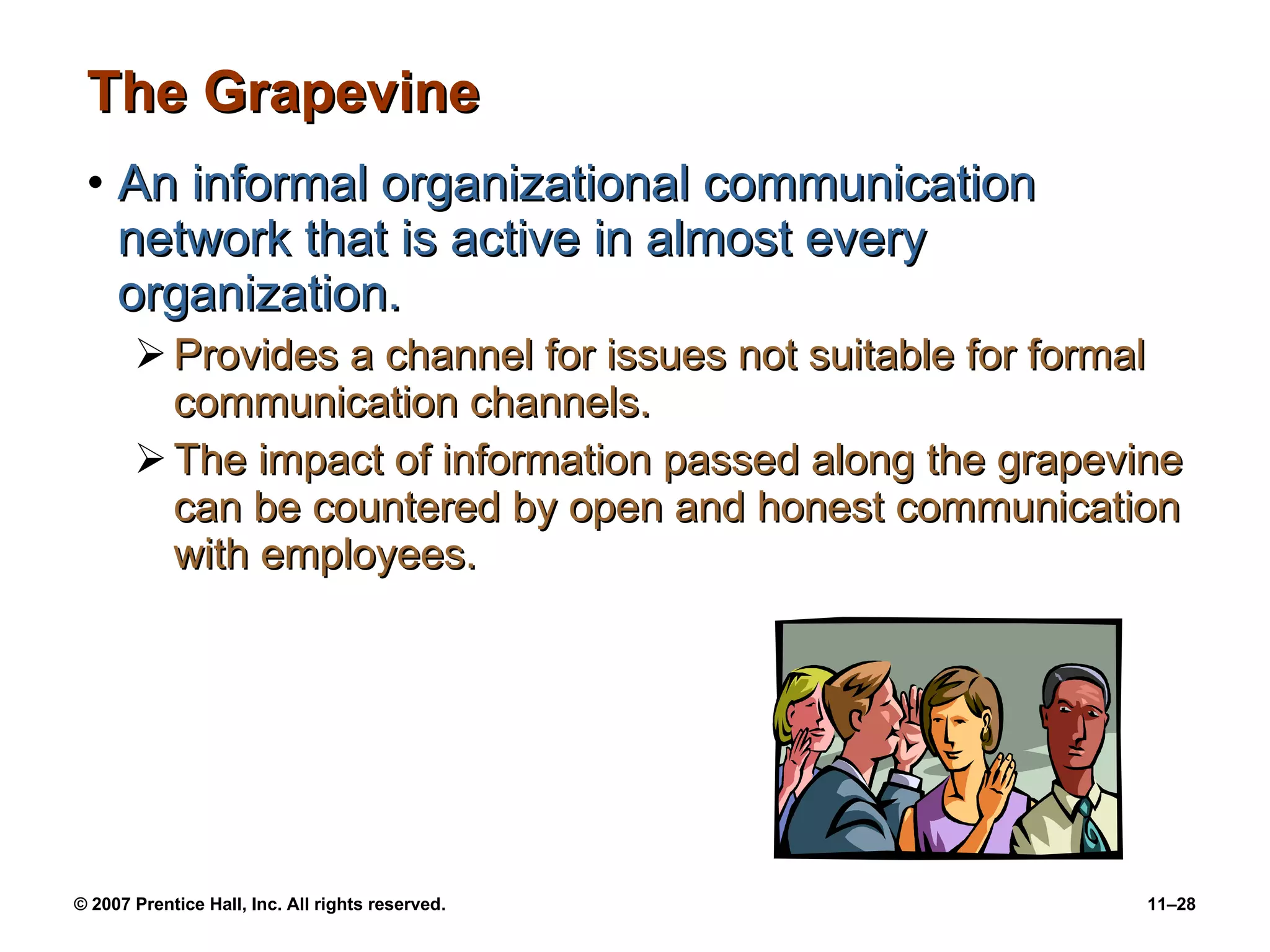 The Grapevine

• An informal organizational communication network that is active in almost every organization.

➢ Provides a channel for issues not suitable for formal communication channels.

➢ The impact of information passed along the grapevine can be countered by open and honest communication with employees.

© 2007 Prentice Hall, Inc. All rights reserved.

11–28